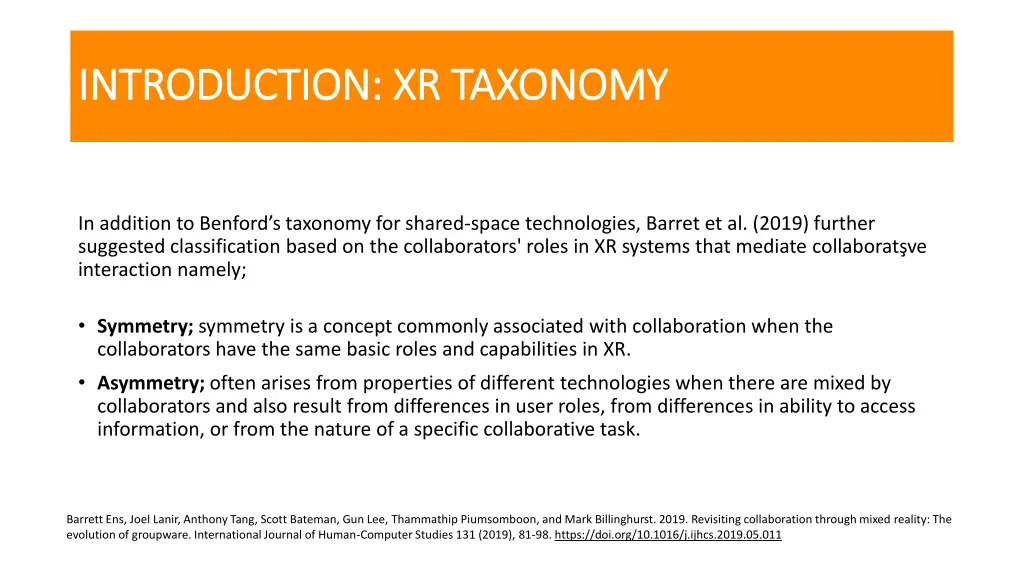 INTRODUCTION: XR TAXONOMY

In addition to Benford's taxonomy for shared-space technologies, Barret et al. (2019) further suggested classification based on the collaborators' roles in XR systems that mediate collaboratşve interaction namely;

• **Symmetry;** symmetry is a concept commonly associated with collaboration when the collaborators have the same basic roles and capabilities in XR.
• **Asymmetry;** often arises from properties of different technologies when there are mixed by collaborators and also result from differences in user roles, from differences in ability to access information, or from the nature of a specific collaborative task.

Barrett Ens, Joel Lanir, Anthony Tang, Scott Bateman, Gun Lee, Thammathip Piumsomboon, and Mark Billinghurst. 2019. Revisiting collaboration through mixed reality: The evolution of groupware. International Journal of Human-Computer Studies 131 (2019), 81-98. https://doi.org/10.1016/j.ijhcs.2019.05.011